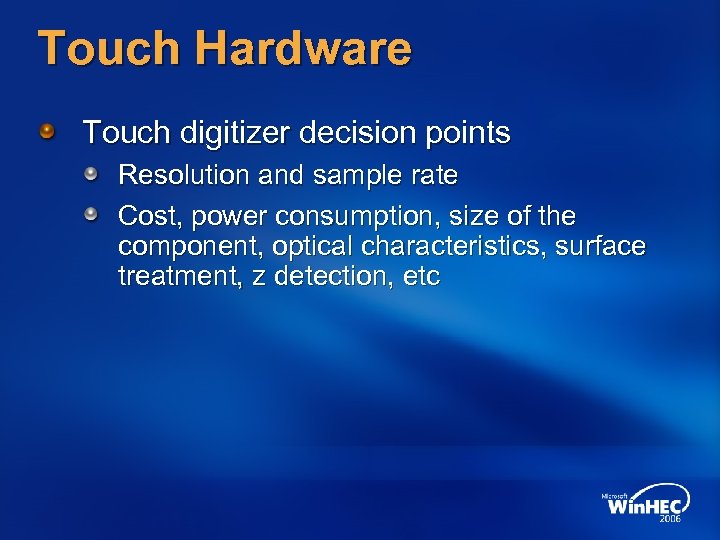 Touch Hardware

Touch digitizer decision points

Resolution and sample rate

Cost, power consumption, size of the component, optical characteristics, surface treatment, z detection, etc

Microsoft WinHEC 2006